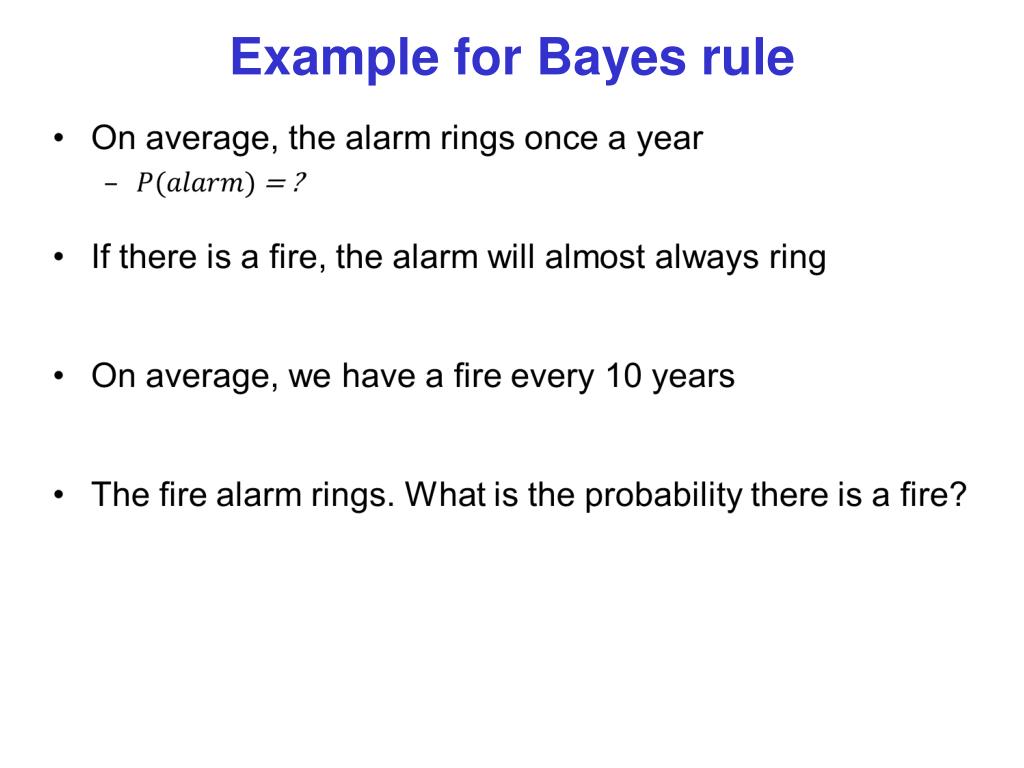 Example for Bayes rule

• On average, the alarm rings once a year
– $P(alarm) = ?$

• If there is a fire, the alarm will almost always ring

• On average, we have a fire every 10 years

• The fire alarm rings. What is the probability there is a fire?